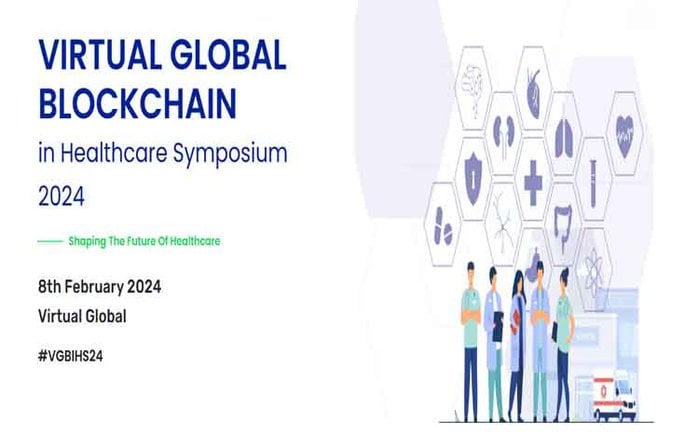 VIRTUAL GLOBAL BLOCKCHAIN

in Healthcare Symposium 2024

Shaping The Future Of Healthcare

8th February 2024

Virtual Global

#VGBIHS24